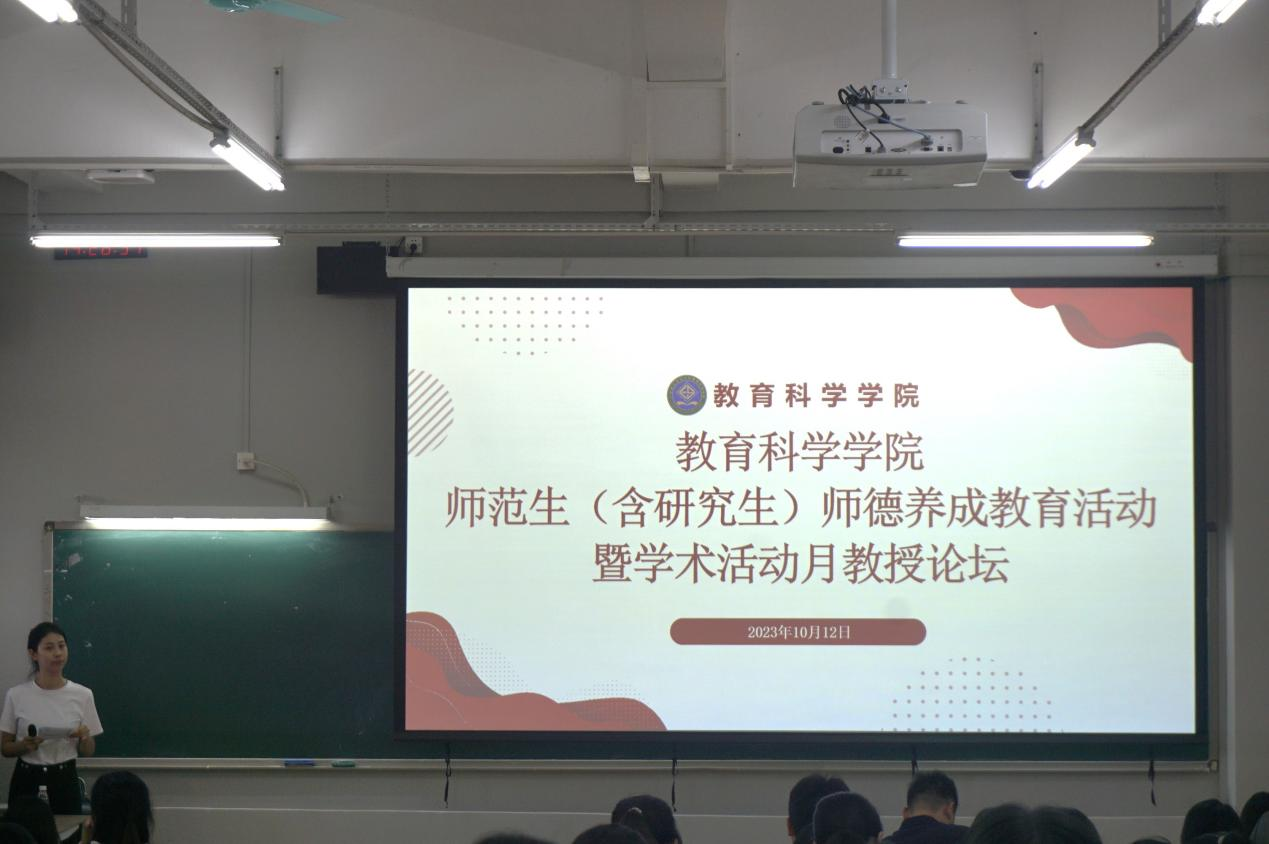 教育科学学院

教育科学学院
师范生（含研究生）师德养成教育活动
暨学术活动月教授论坛

2023年10月12日